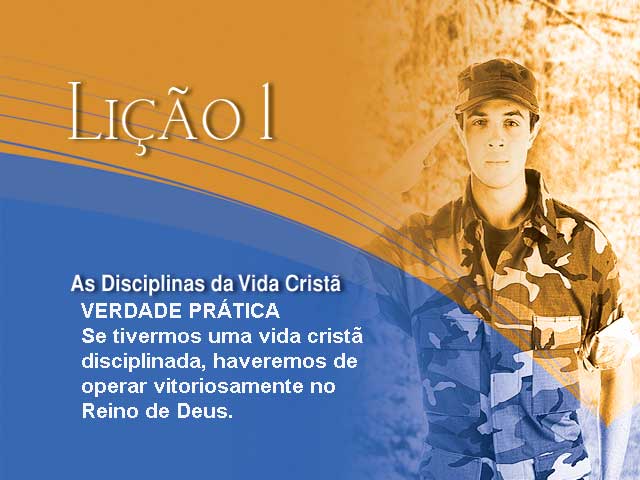 LIÇÃO 1

As Disciplinas da Vida Cristã

VERDADE PRÁTICA

Se tivermos uma vida cristã disciplinada, haveremos de operar vitoriosamente no Reino de Deus.